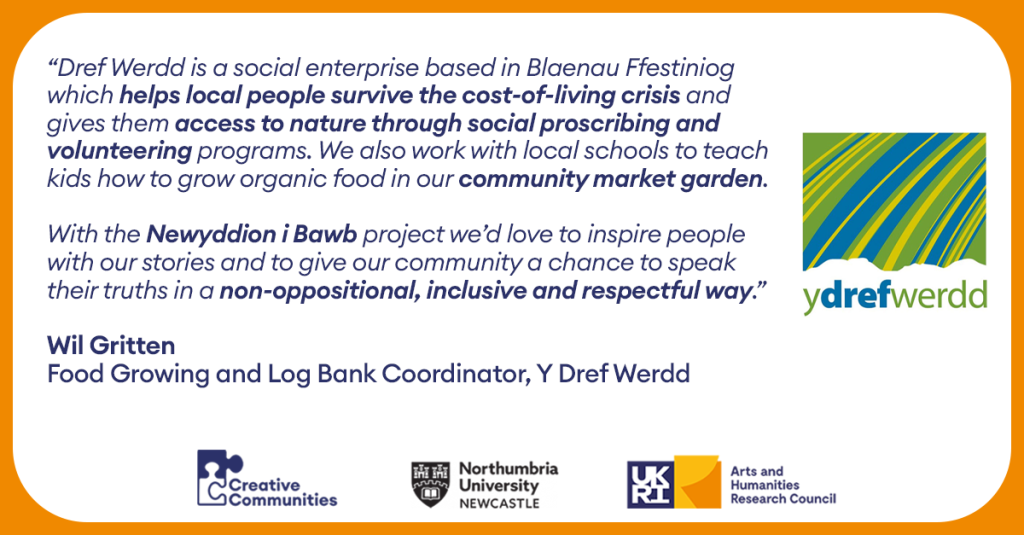 “Dref Werdd is a social enterprise based in Blaenau Ffestiniog which helps local people survive the cost-of-living crisis and gives them access to nature through social proscribing and volunteering programs. We also work with local schools to teach kids how to grow organic food in our community market garden.

With the Newyddion i Bawb project we’d love to inspire people with our stories and to give our community a chance to speak their truths in a non-oppositional, inclusive and respectful way.”

Wil Gritten
Food Growing and Log Bank Coordinator, Y Dref Werdd

ydrefwerdd

Creative Communities

Northumbria University NEWCASTLE

UKRI

Arts and Humanities Research Council